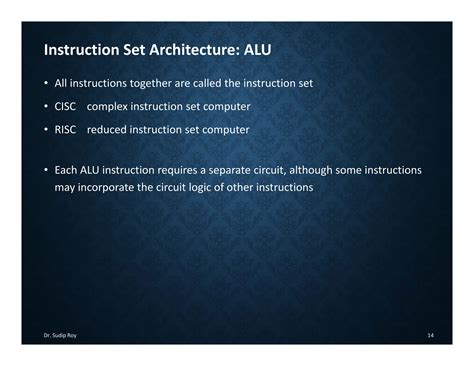 Instruction Set Architecture: ALU

• All instructions together are called the instruction set

• CISC complex instruction set computer

• RISC reduced instruction set computer

• Each ALU instruction requires a separate circuit, although some instructions may incorporate the circuit logic of other instructions

Dr. Sudip Roy

14